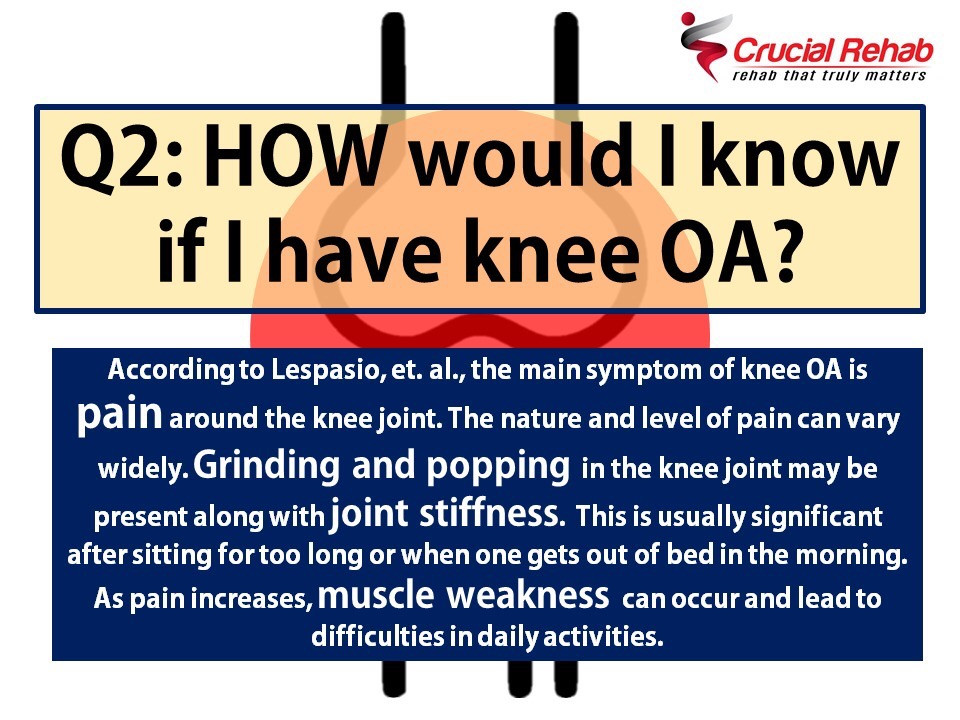 Crucial Rehab
rehab that truly matters

Q2: HOW would I know if I have knee OA?

According to Lespasio, et. al., the main symptom of knee OA is pain around the knee joint. The nature and level of pain can vary widely. Grinding and popping in the knee joint may be present along with joint stiffness. This is usually significant after sitting for too long or when one gets out of bed in the morning. As pain increases, muscle weakness can occur and lead to difficulties in daily activities.